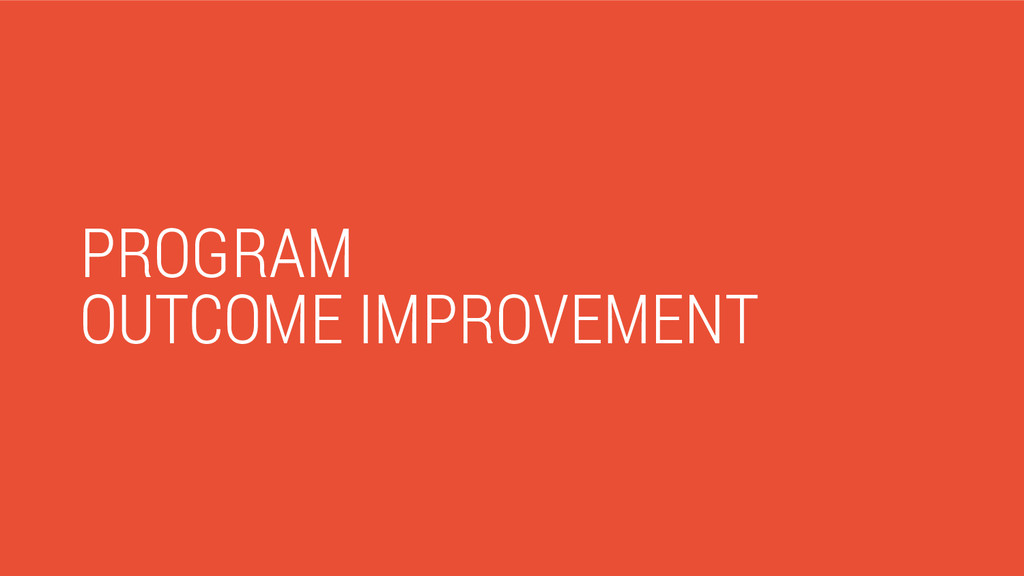 PROGRAM
OUTCOME IMPROVEMENT